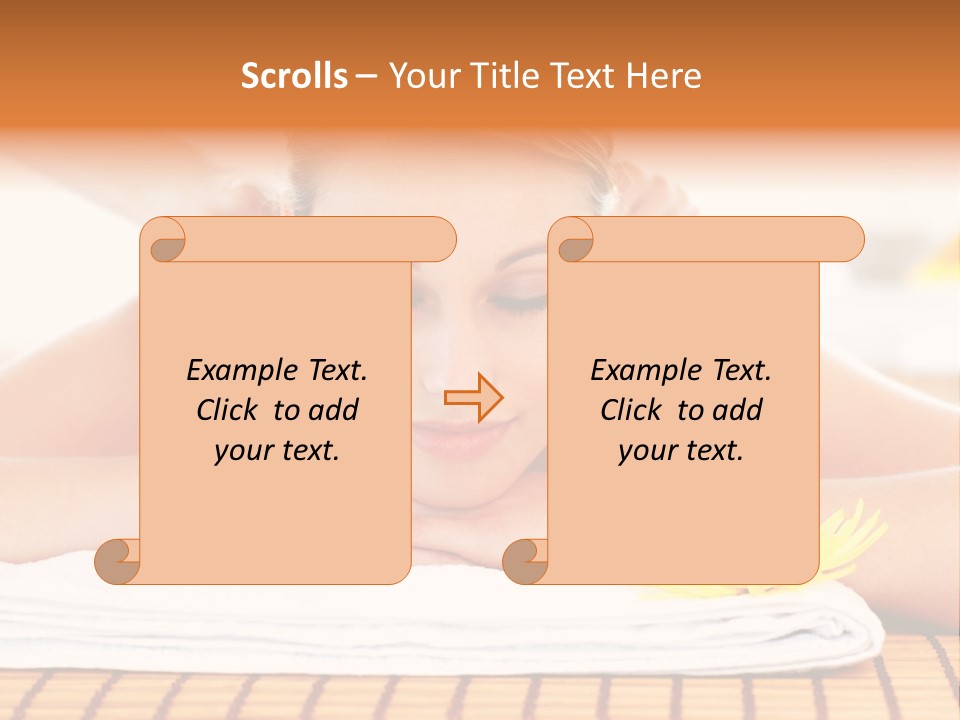 Scrolls – Your Title Text Here

Example Text. Click to add your text.

Example Text. Click to add your text.